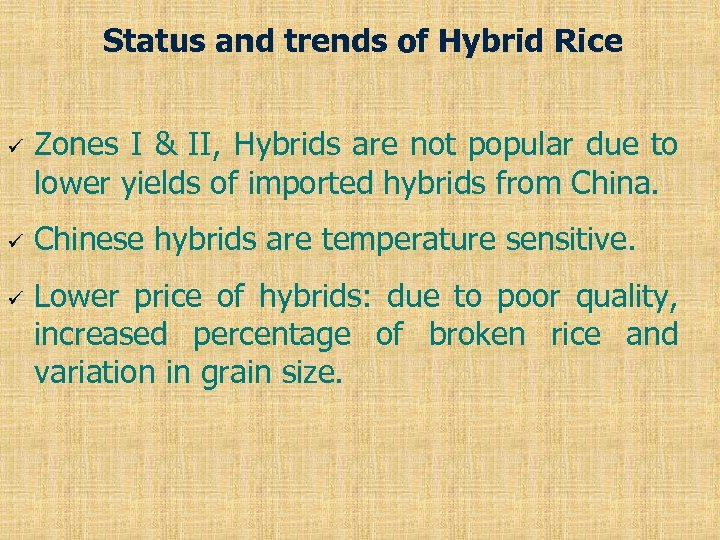 Status and trends of Hybrid Rice

✓ Zones I & II, Hybrids are not popular due to lower yields of imported hybrids from China.

✓ Chinese hybrids are temperature sensitive.

✓ Lower price of hybrids: due to poor quality, increased percentage of broken rice and variation in grain size.